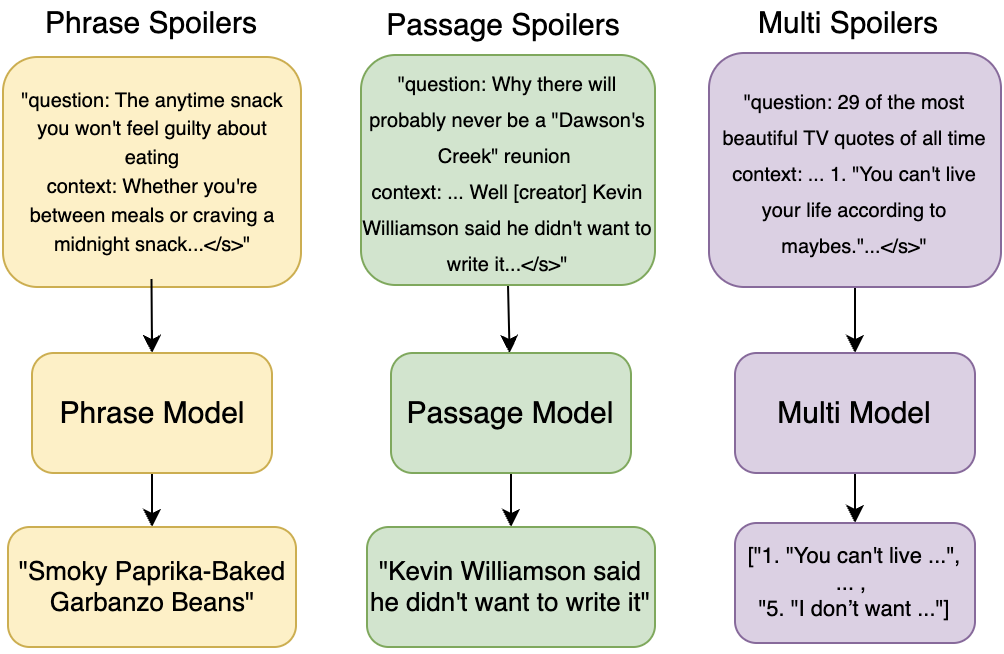 Phrase Spoilers

"question: The anytime snack you won't feel guilty about eating
context: Whether you're between meals or craving a midnight snack...</s>"

Phrase Model

"Smoky Paprika-Baked Garbanzo Beans"

Passage Spoilers

"question: Why there will probably never be a "Dawson's Creek" reunion
context: ... Well [creator] Kevin Williamson said he didn't want to write it...</s>"

Passage Model

"Kevin Williamson said he didn't want to write it"

Multi Spoilers

"question: 29 of the most beautiful TV quotes of all time
context: ... 1. "You can't live your life according to maybes."...</s>"

Multi Model

["1. "You can't live ...",
... ,
"5. "I don't want ..."]